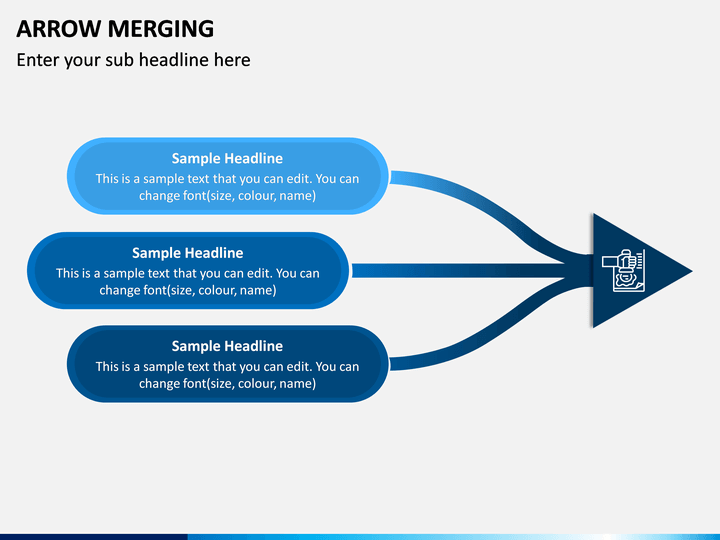 ARROW MERGING
Enter your sub headline here

Sample Headline
This is a sample text that you can edit. You can change font(size, colour, name)

Sample Headline
This is a sample text that you can edit. You can change font(size, colour, name)

Sample Headline
This is a sample text that you can edit. You can change font(size, colour, name)